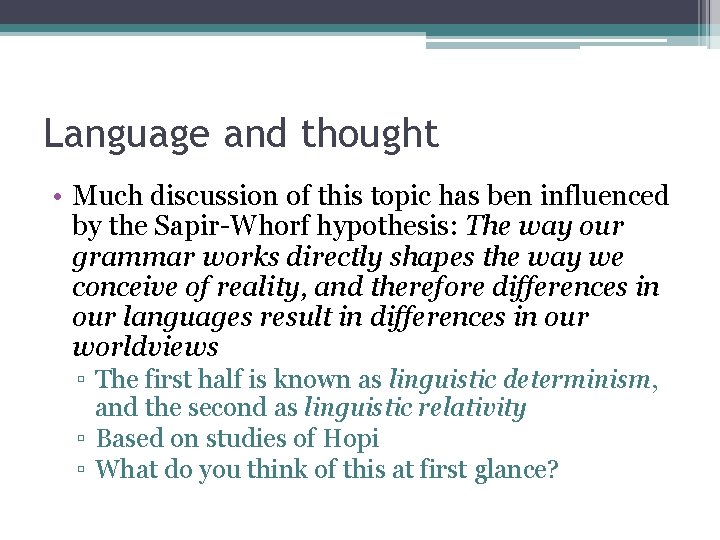 Language and thought

• Much discussion of this topic has ben influenced by the Sapir-Whorf hypothesis: The way our grammar works directly shapes the way we conceive of reality, and therefore differences in our languages result in differences in our worldviews
▫ The first half is known as linguistic determinism, and the second as linguistic relativity
▫ Based on studies of Hopi
▫ What do you think of this at first glance?